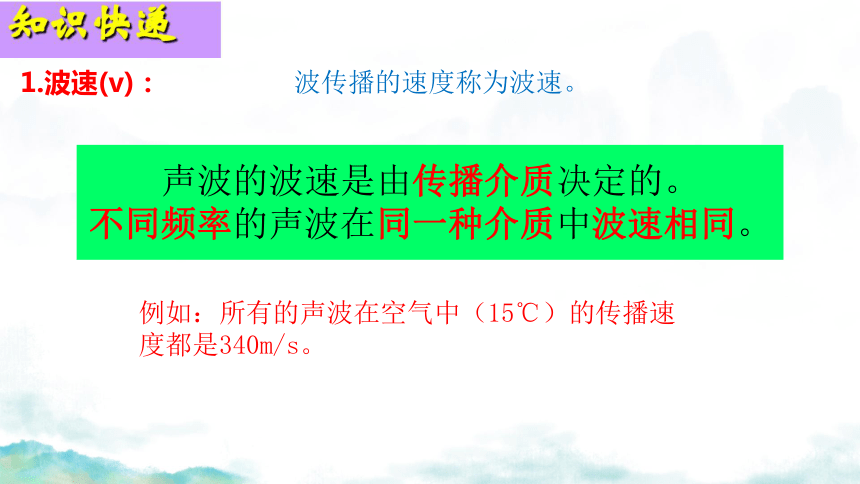 知识快递

1.波速(v)： 波传播的速度称为波速。

声波的波速是由传播介质决定的。
不同频率的声波在同一种介质中波速相同。

例如：所有的声波在空气中（15℃）的传播速度都是340m/s。